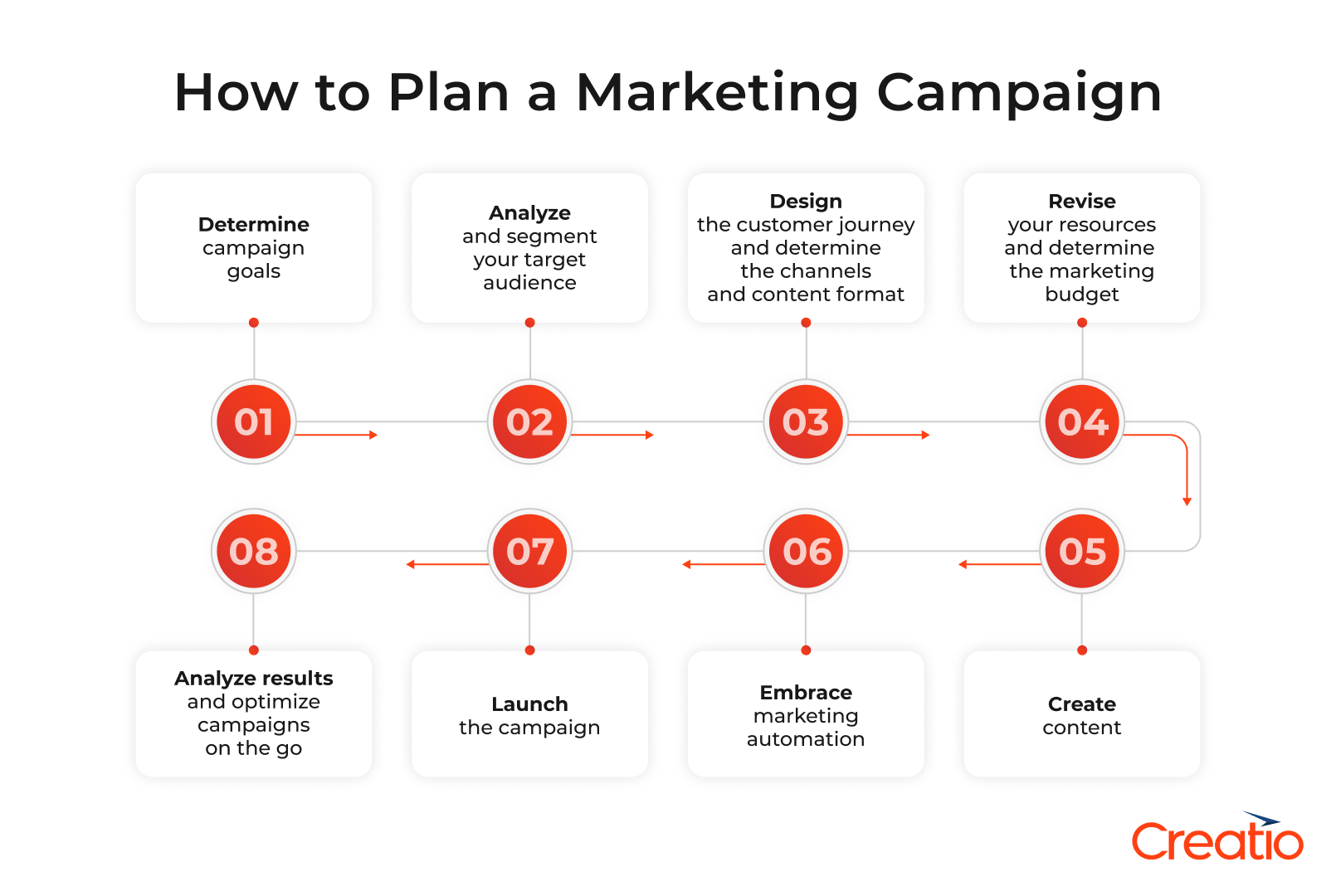 How to Plan a Marketing Campaign

Determine campaign goals

01

Analyze and segment your target audience

02

Design the customer journey and determine the channels and content format

03

Revise your resources and determine the marketing budget

04

05

Create content

06

Embrace marketing automation

07

Launch the campaign

08

Analyze results and optimize campaigns on the go

Creatio